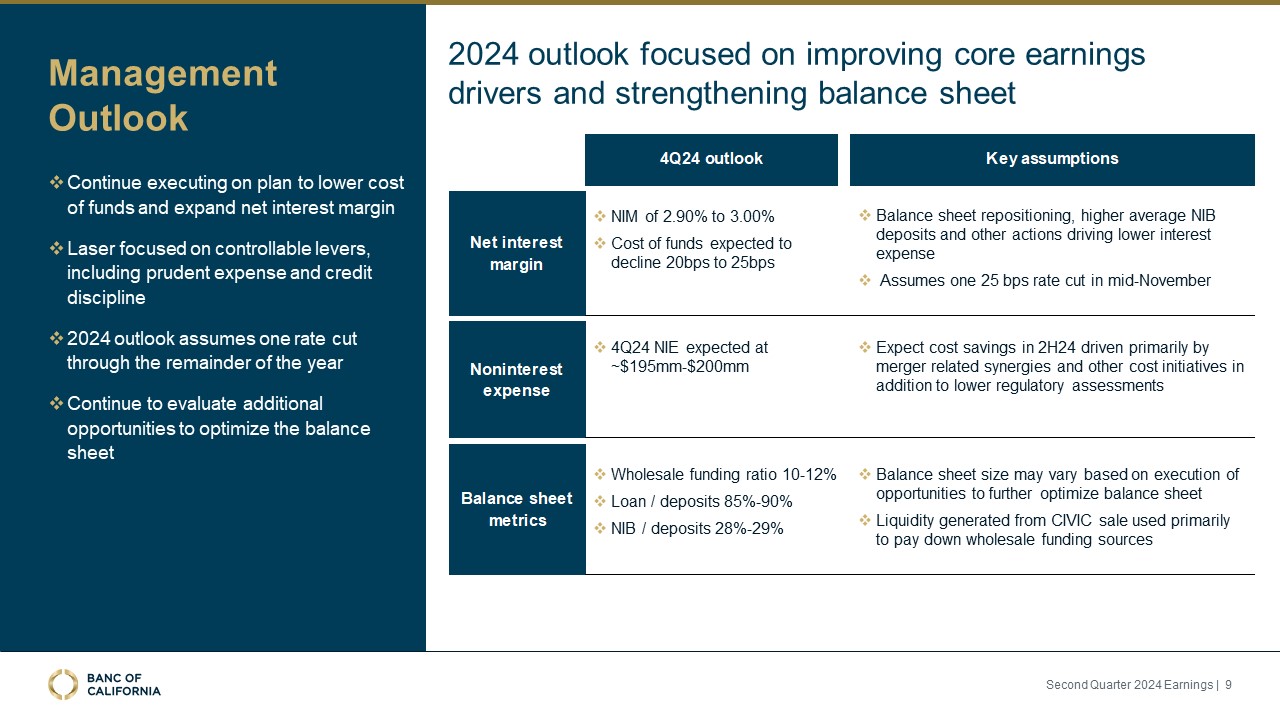 Management Outlook

❖ Continue executing on plan to lower cost of funds and expand net interest margin

❖ Laser focused on controllable levers, including prudent expense and credit discipline

❖ 2024 outlook assumes one rate cut through the remainder of the year

❖ Continue to evaluate additional opportunities to optimize the balance sheet

2024 outlook focused on improving core earnings drivers and strengthening balance sheet

| | 4Q24 outlook | Key assumptions |
|---|---|---|
| Net interest margin | ❖ NIM of 2.90% to 3.00% ❖ Cost of funds expected to decline 20bps to 25bps | ❖ Balance sheet repositioning, higher average NIB deposits and other actions driving lower interest expense ❖ Assumes one 25 bps rate cut in mid-November |
| Noninterest expense | ❖ 4Q24 NIE expected at ~\$195mm-\$200mm | ❖ Expect cost savings in 2H24 driven primarily by merger related synergies and other cost initiatives in addition to lower regulatory assessments |
| Balance sheet metrics | ❖ Wholesale funding ratio 10-12% ❖ Loan / deposits 85%-90% ❖ NIB / deposits 28%-29% | ❖ Balance sheet size may vary based on execution of opportunities to further optimize balance sheet ❖ Liquidity generated from CIVIC sale used primarily to pay down wholesale funding sources |

BANC OF CALIFORNIA

Second Quarter 2024 Earnings | 9